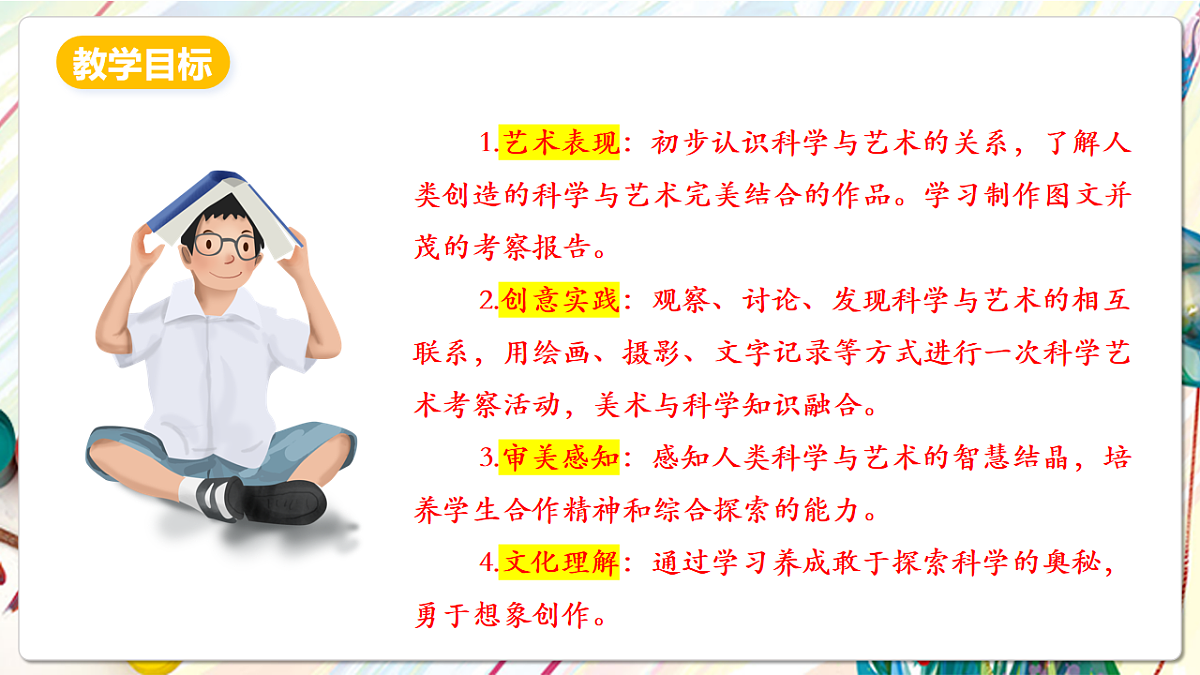 教学目标

1.艺术表现：初步认识科学与艺术的关系，了解人类创造的科学与艺术完美结合的作品。学习制作图文并茂的考察报告。

2.创意实践：观察、讨论、发现科学与艺术的相互联系，用绘画、摄影、文字记录等方式进行一次科学艺术考察活动，美术与科学知识融合。

3.审美感知：感知人类科学与艺术的智慧结晶，培养学生合作精神和综合探索的能力。

4.文化理解：通过学习养成敢于探索科学的奥秘，勇于想象创作。